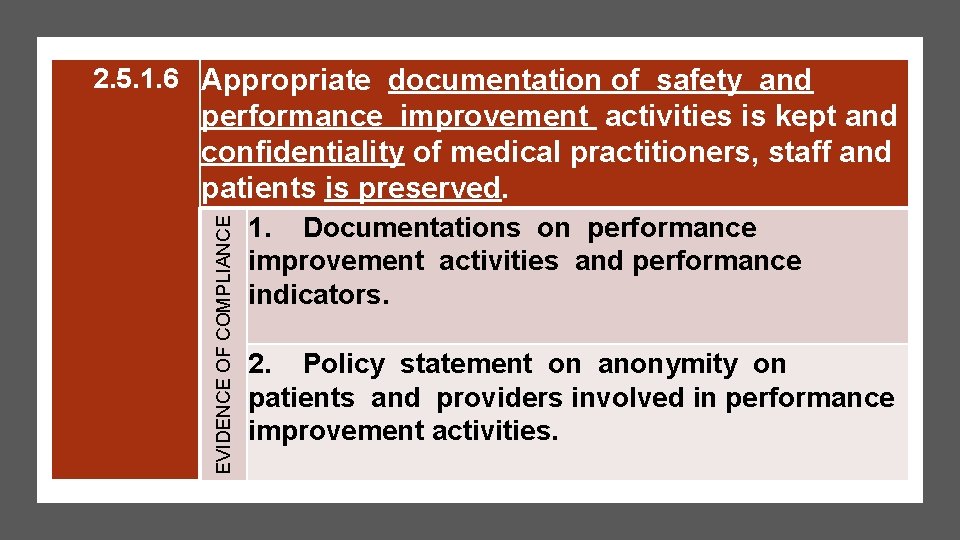 2.5.1.6 Appropriate documentation of safety and performance improvement activities is kept and confidentiality of medical practitioners, staff and patients is preserved.

EVIDENCE OF COMPLIANCE

1. Documentations on performance improvement activities and performance indicators.

2. Policy statement on anonymity on patients and providers involved in performance improvement activities.